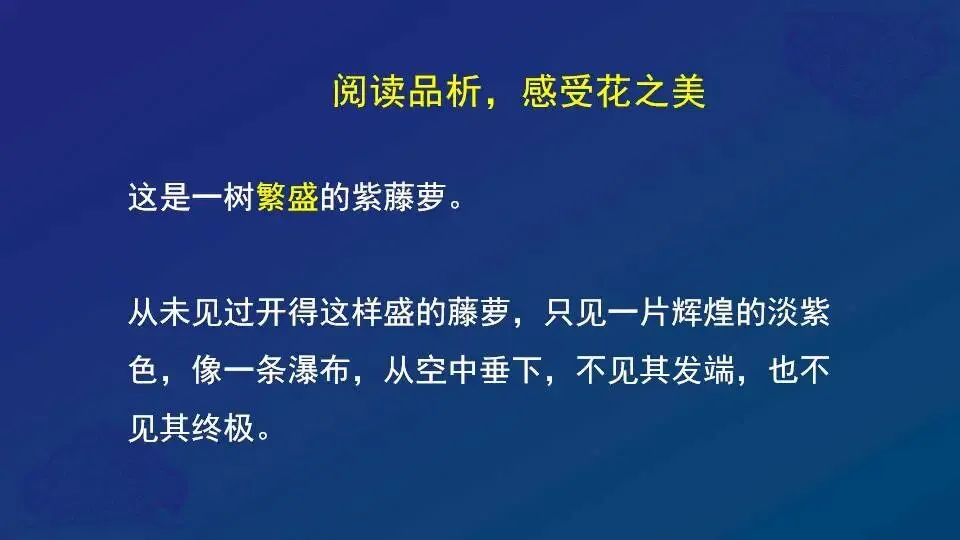 阅读品析，感受花之美

这是一树繁盛的紫藤萝。

从未见过开得这样盛的藤萝，只见一片辉煌的淡紫色，像一条瀑布，从空中垂下，不见其发端，也不见其终极。